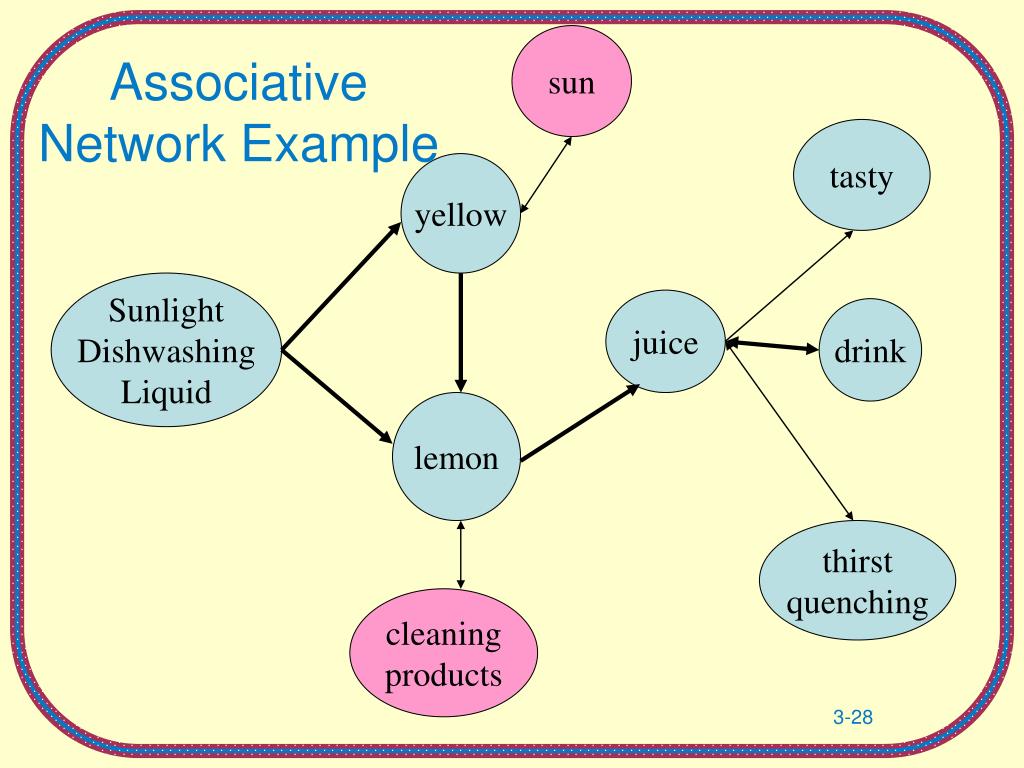 Associative Network Example

sun

yellow

tasty

Sunlight Dishwashing Liquid

juice

drink

lemon

thirst quenching

cleaning products

3-28